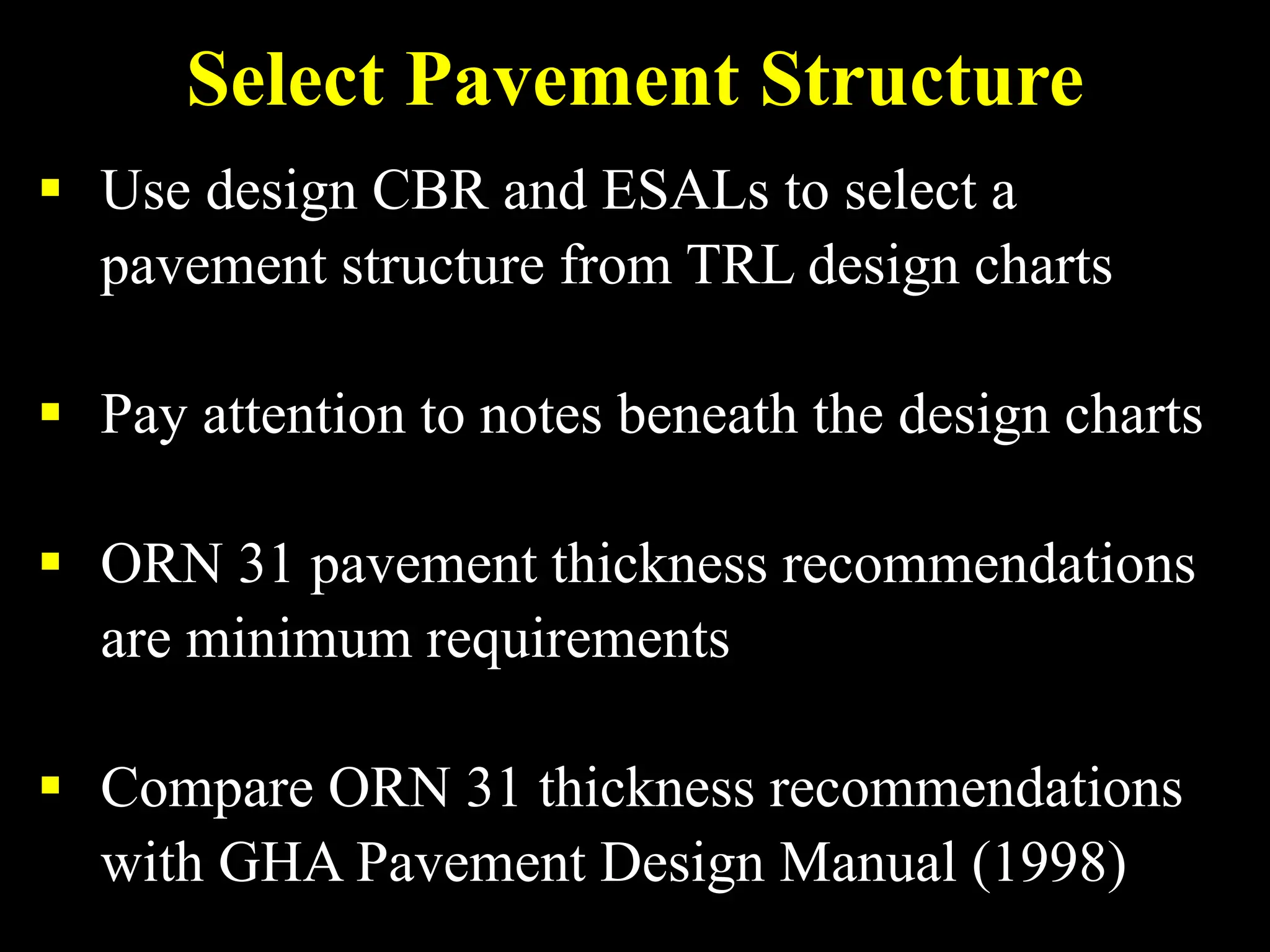 Select Pavement Structure

▪ Use design CBR and ESALs to select a pavement structure from TRL design charts

▪ Pay attention to notes beneath the design charts

▪ ORN 31 pavement thickness recommendations are minimum requirements

▪ Compare ORN 31 thickness recommendations with GHA Pavement Design Manual (1998)